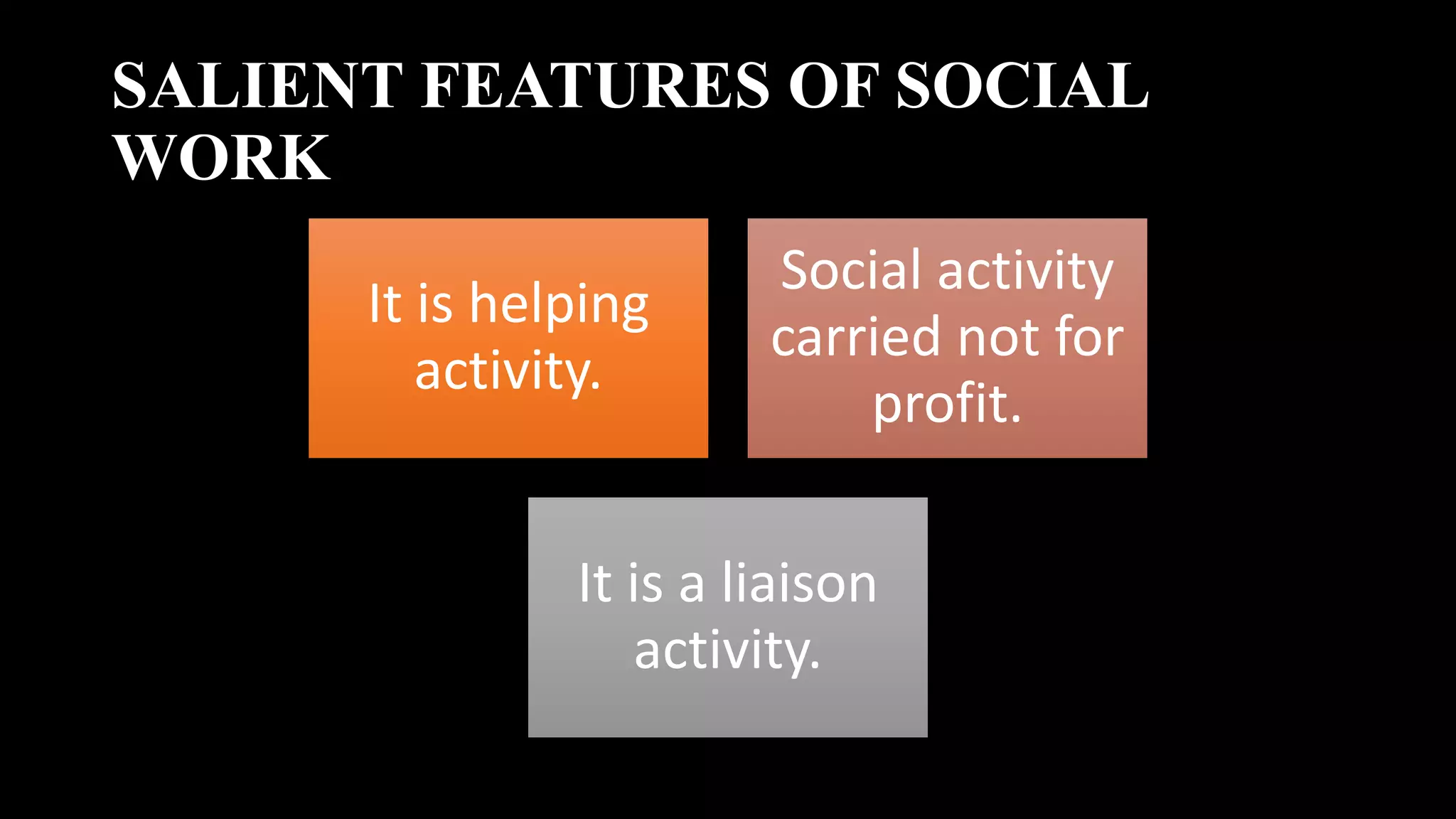 SALIENT FEATURES OF SOCIAL WORK

It is helping activity.

Social activity carried not for profit.

It is a liaison activity.